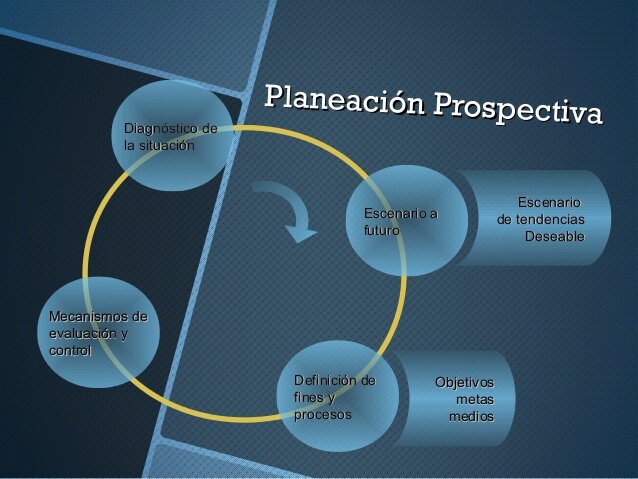 Planeación Prospectiva

Diagnóstico de la situación

Escenario a futuro

Escenario de tendencias Deseable

Definición de fines y procesos

Objetivos metas medios

Mecanismos de evaluación y control